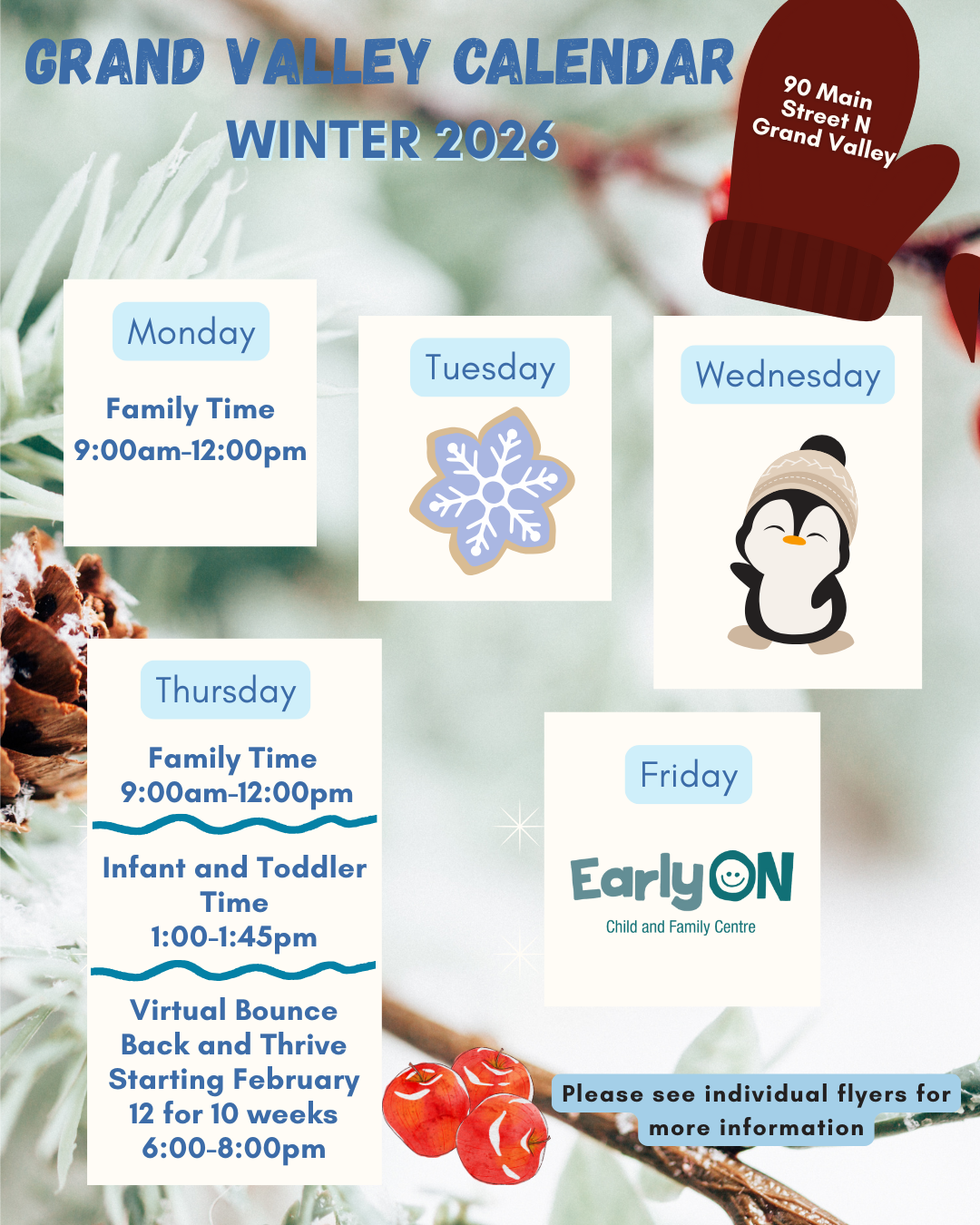 GRAND VALLEY CALENDAR
WINTER 2026

90 Main Street N Grand Valley

Monday

Family Time
9:00am-12:00pm

Tuesday

Wednesday

Thursday

Family Time
9:00am-12:00pm

Infant and Toddler Time
1:00-1:45pm

Virtual Bounce Back and Thrive Starting February 12 for 10 weeks
6:00-8:00pm

Friday

EarlyON
Child and Family Centre

Please see individual flyers for more information